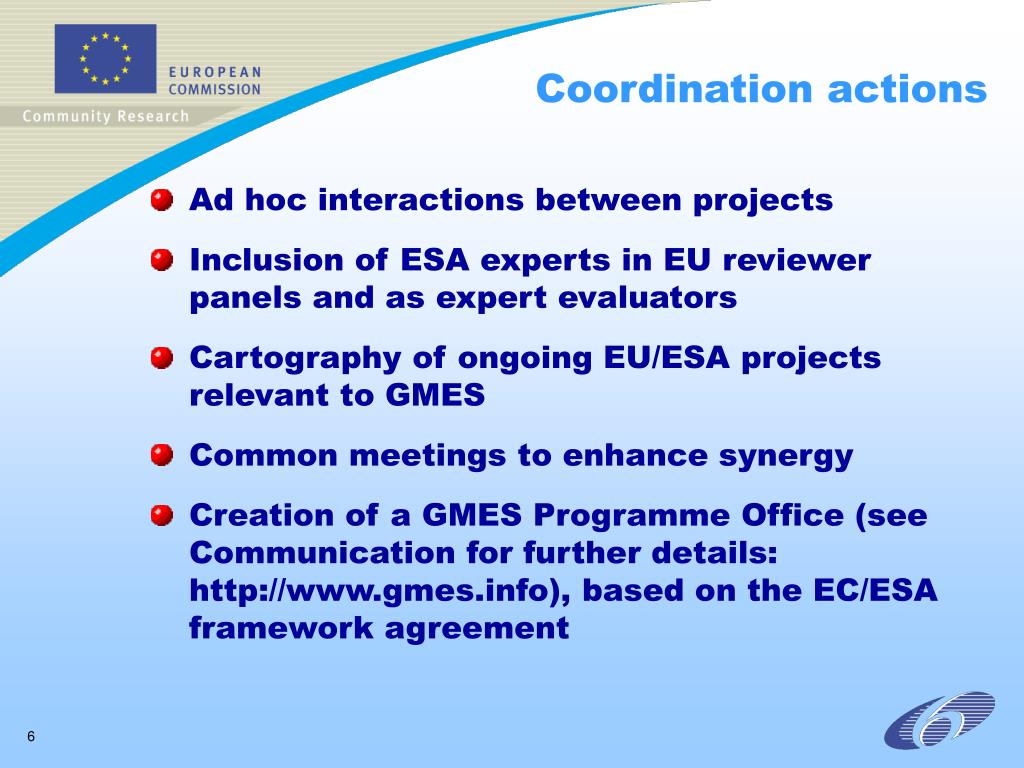 EUROPEAN COMMISSION

Community Research

Coordination actions

Ad hoc interactions between projects

Inclusion of ESA experts in EU reviewer panels and as expert evaluators

Cartography of ongoing EU/ESA projects relevant to GMES

Common meetings to enhance synergy

Creation of a GMES Programme Office (see Communication for further details: http://www.gmes.info), based on the EC/ESA framework agreement

6